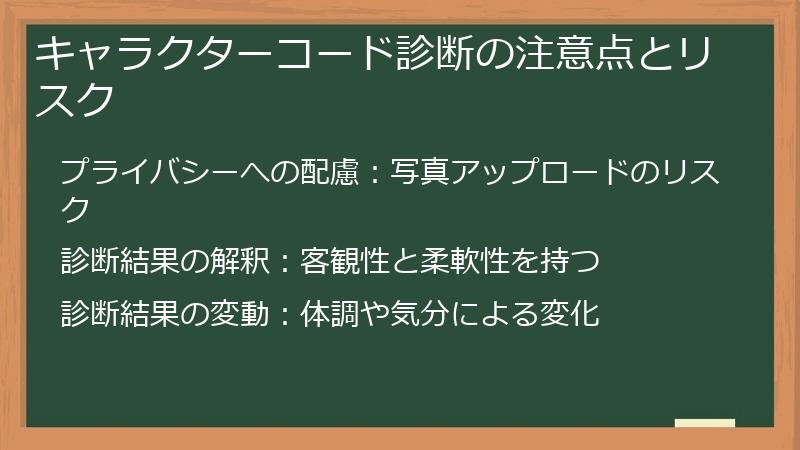 キャラクターコード診断の注意点とリスク

プライバシーへの配慮：写真アップロードのリスク

診断結果の解釈：客観性と柔軟性を持つ

診断結果の変動：体調や気分による変化